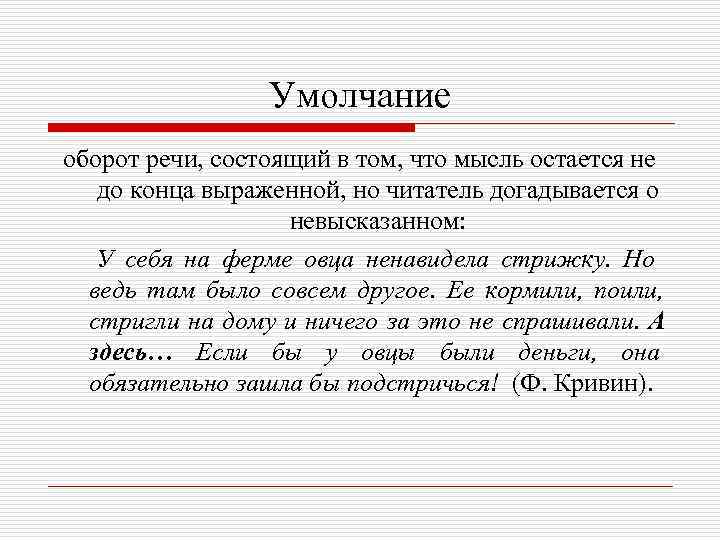 Умолчание

оборот речи, состоящий в том, что мысль остается не до конца выраженной, но читатель догадывается о невысказанном:

У себя на ферме овца ненавидела стрижку. Но ведь там было совсем другое. Ее кормили, поили, стригли на дому и ничего за это не спрашивали. А здесь… Если бы у овцы были деньги, она обязательно зашла бы подстричься! (Ф. Кривин).